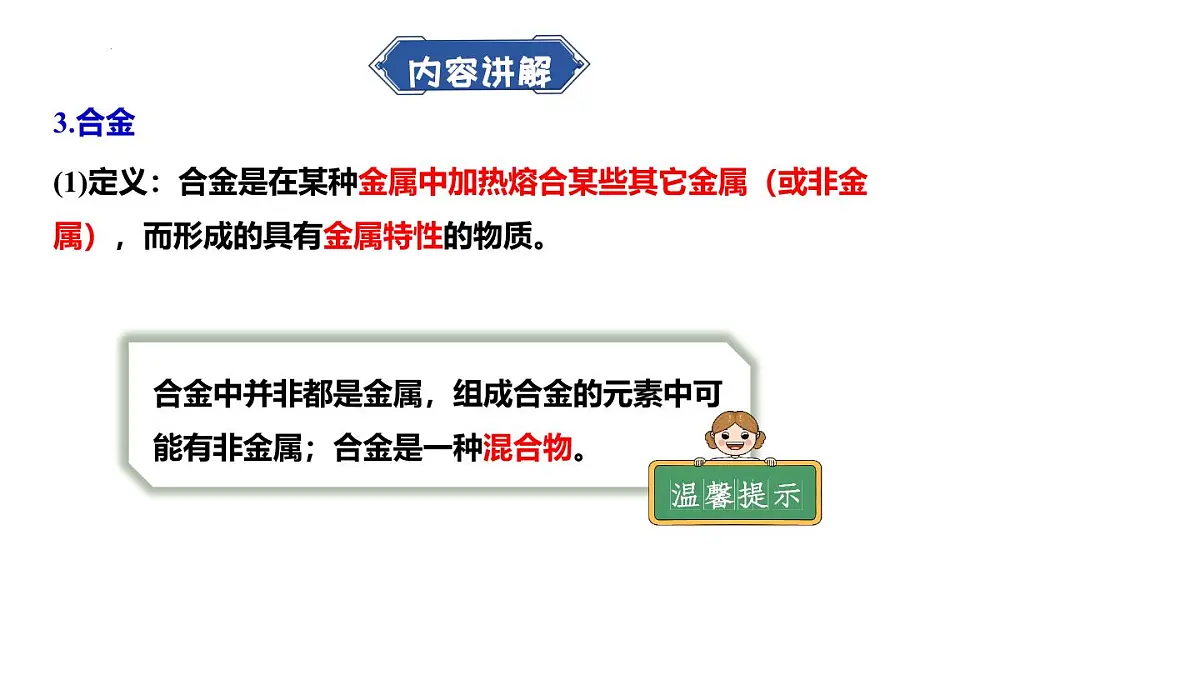 内容讲解

3.合金

(1)定义：合金是在某种金属中加热熔合某些其它金属（或非金属），而形成的具有金属特性的物质。

合金中并非都是金属，组成合金的元素中可能有非金属；合金是一种混合物。

温馨提示